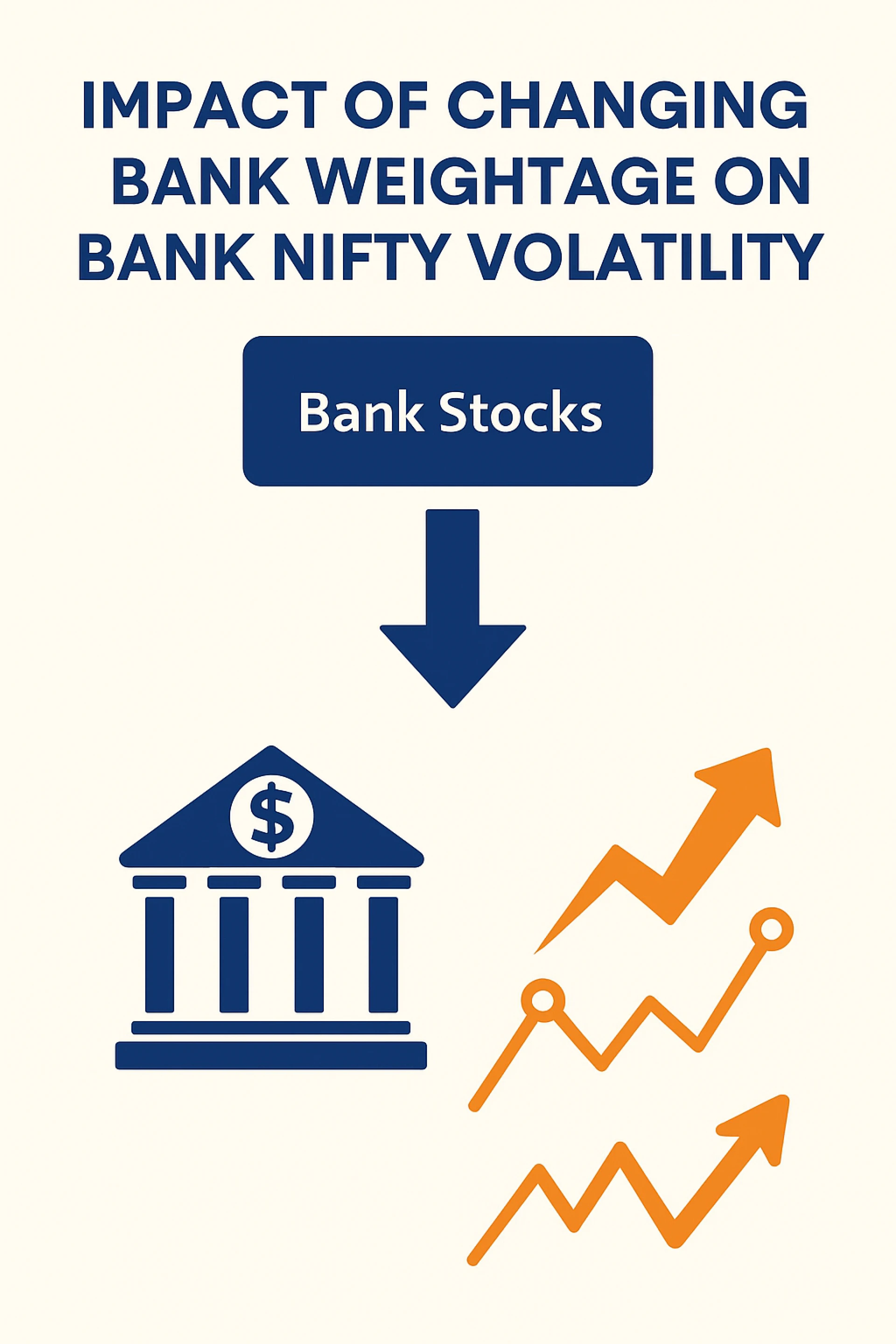 IMPACT OF CHANGING BANK WEIGHTAGE ON BANK NIFTY VOLATILITY

Bank Stocks

$